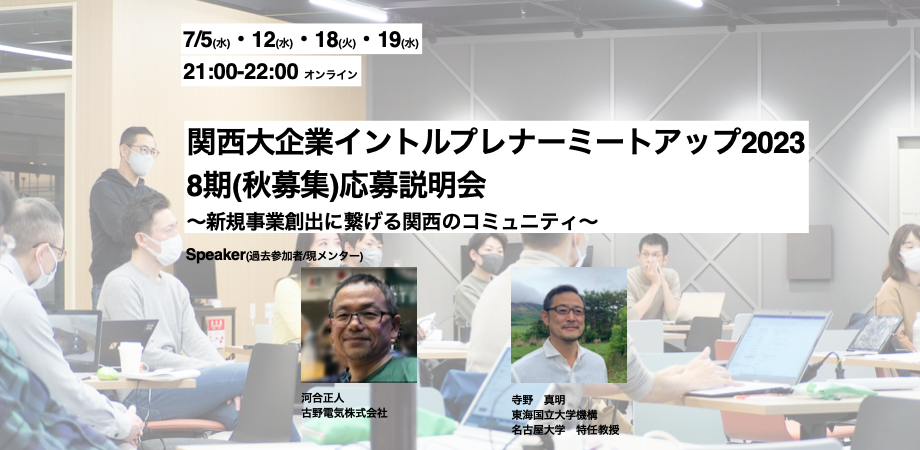 7/5(水)・12(水)・18(火)・19(水)
21:00-22:00 オンライン

関西大企業イントルプレナーミートアップ2023
8期(秋募集)応募説明会
〜新規事業創出に繋げる関西のコミュニティ〜

Speaker(過去参加者/現メンター)

河合正人
古野電気株式会社

寺野　真明
東海国立大学機構
名古屋大学　特任教授